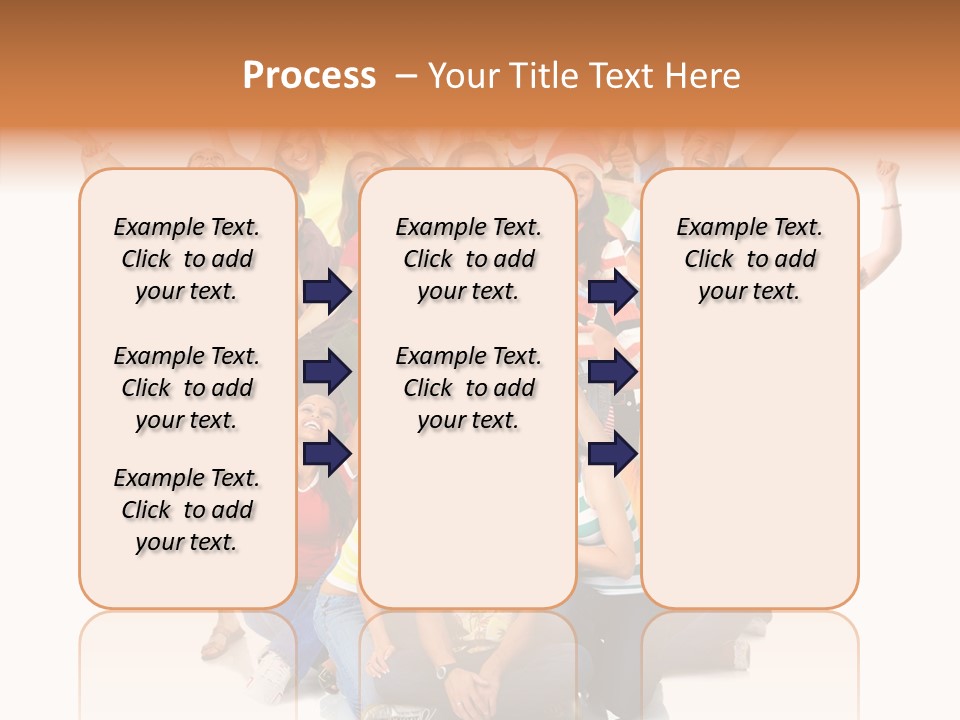 Process – Your Title Text Here

Example Text. Click to add your text.

Example Text. Click to add your text.

Example Text. Click to add your text.

Example Text. Click to add your text.

Example Text. Click to add your text.

Example Text. Click to add your text.